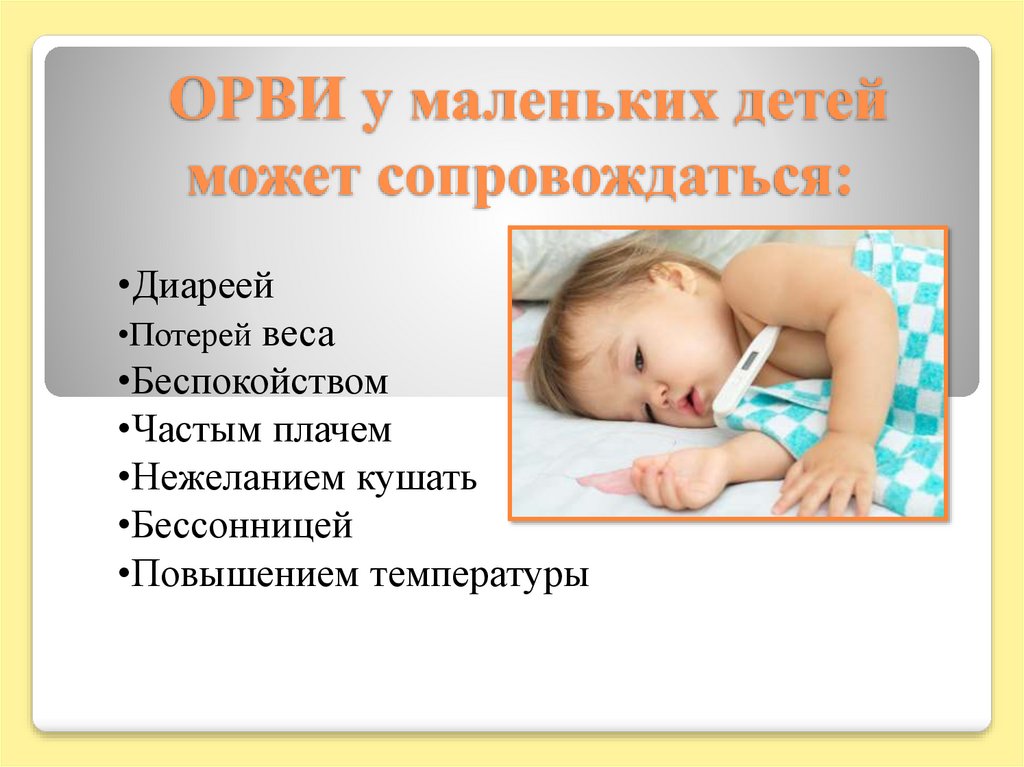 ОРВИ у маленьких детей может сопровождаться:

•Диареей
•Потерей веса
•Беспокойством
•Частым плачем
•Нежеланием кушать
•Бессонницей
•Повышением температуры